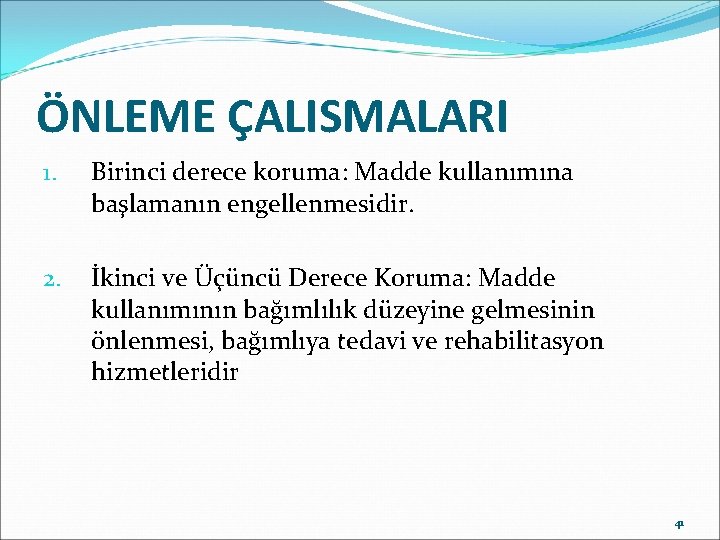 ÖNLEME ÇALISMALARI

1. Birinci derece koruma: Madde kullanımına başlamanın engellenmesidir.

2. İkinci ve Üçüncü Derece Koruma: Madde kullanımının bağımlılık düzeyine gelmesinin önlenmesi, bağımlıya tedavi ve rehabilitasyon hizmetleridir

41